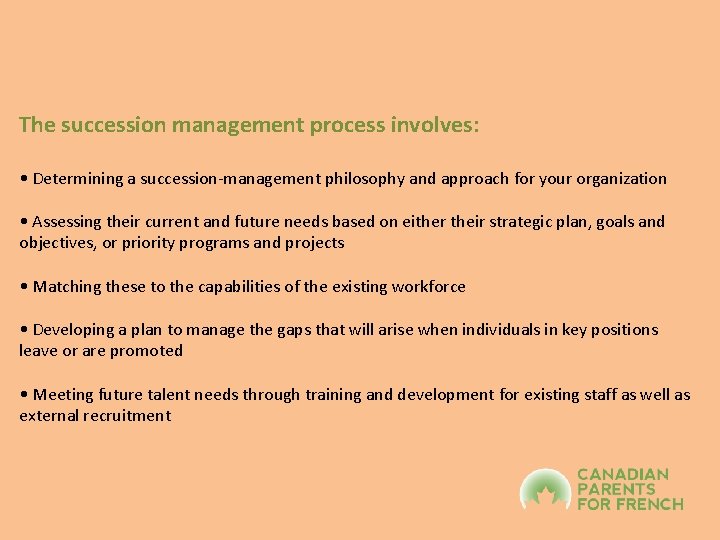 The succession management process involves:

• Determining a succession-management philosophy and approach for your organization

• Assessing their current and future needs based on either their strategic plan, goals and objectives, or priority programs and projects

• Matching these to the capabilities of the existing workforce

• Developing a plan to manage the gaps that will arise when individuals in key positions leave or are promoted

• Meeting future talent needs through training and development for existing staff as well as external recruitment

CANADIAN PARENTS FOR FRENCH